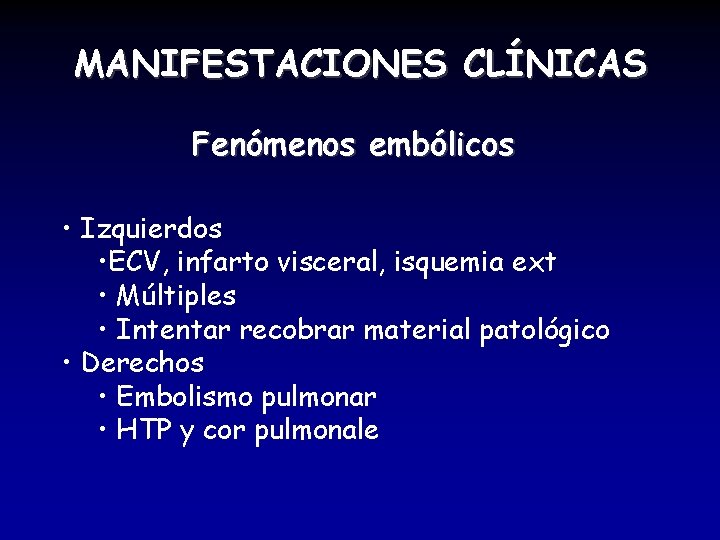 MANIFESTACIONES CLÍNICAS

Fenómenos embólicos

• Izquierdos
•ECV, infarto visceral, isquemia ext
• Múltiples
• Intentar recobrar material patológico
• Derechos
• Embolismo pulmonar
• HTP y cor pulmonale